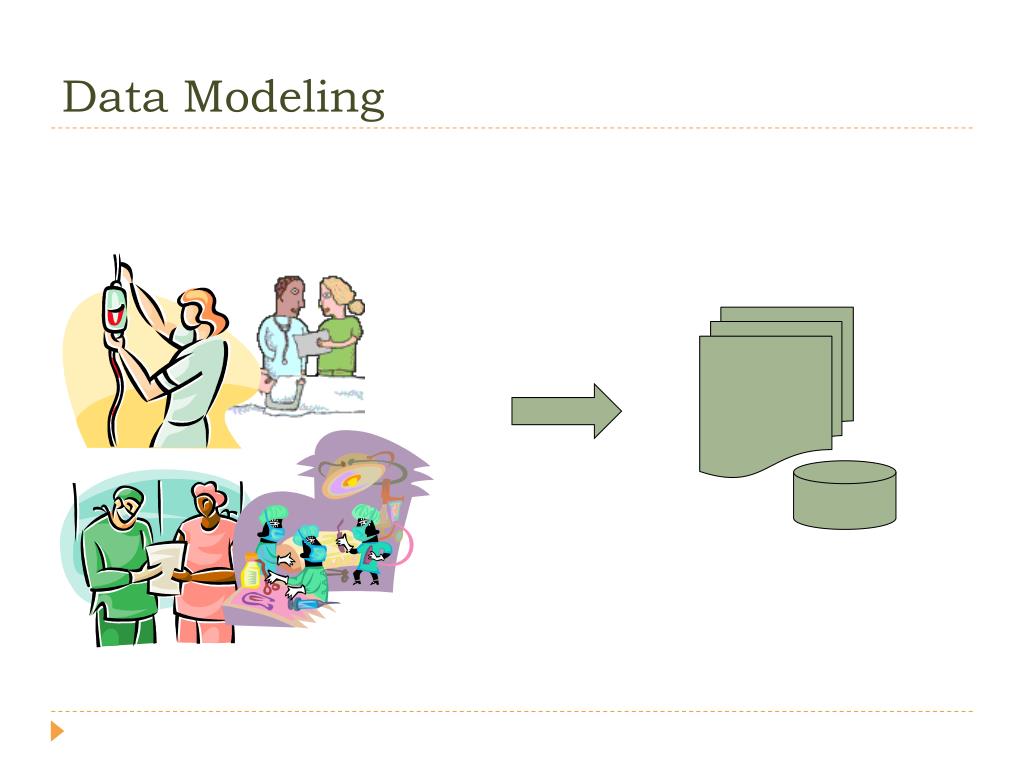 Data Modeling